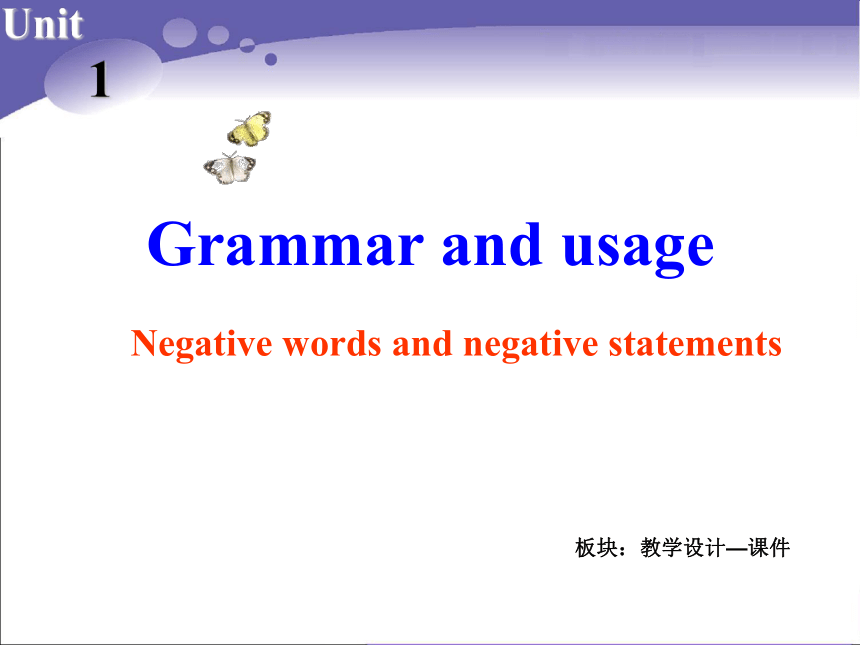 Unit
1

Grammar and usage

Negative words and negative statements

板块：教学设计—课件